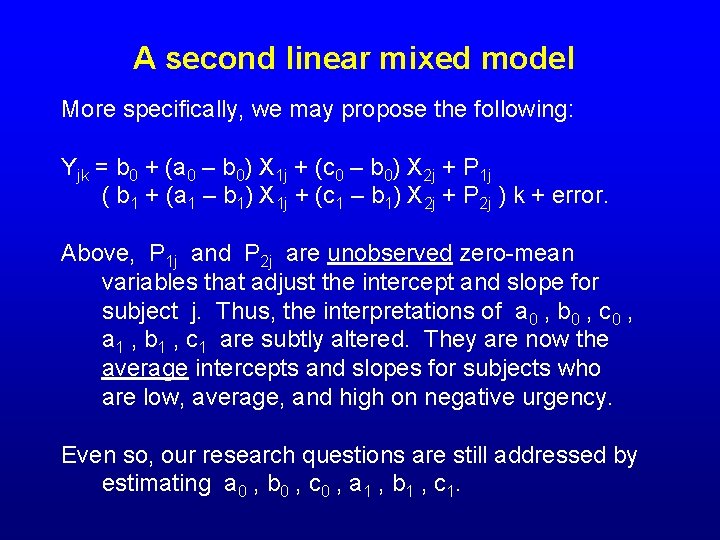 A second linear mixed model

More specifically, we may propose the following:

$Y_{jk} = b_0 + (a_0 – b_0) X_{1j} + (c_0 – b_0) X_{2j} + P_{1j}$
$( b_1 + (a_1 – b_1) X_{1j} + (c_1 – b_1) X_{2j} + P_{2j} ) k$ + error.

Above, $P_{1j}$ and $P_{2j}$ are unobserved zero-mean variables that adjust the intercept and slope for subject j. Thus, the interpretations of $a_0$ , $b_0$ , $c_0$ , $a_1$ , $b_1$ , $c_1$ are subtly altered. They are now the average intercepts and slopes for subjects who are low, average, and high on negative urgency.

Even so, our research questions are still addressed by estimating $a_0$ , $b_0$ , $c_0$ , $a_1$ , $b_1$ , $c_1$.